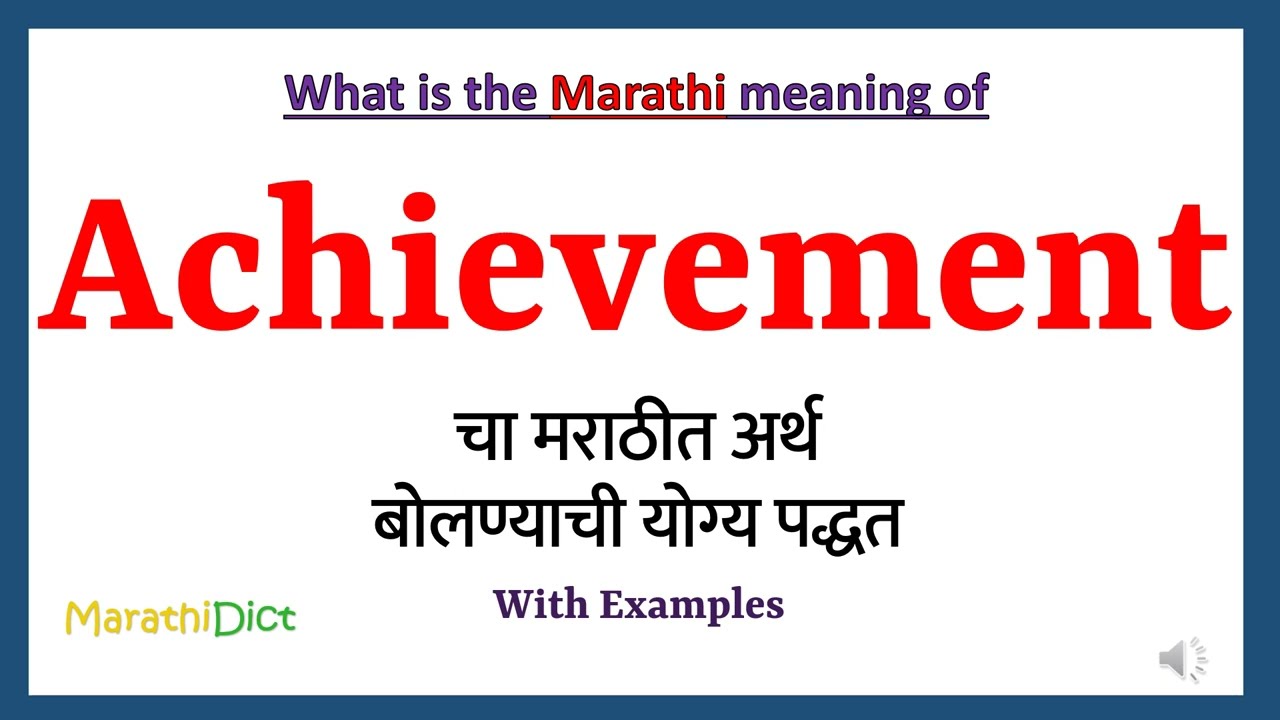 What is the Marathi meaning of

Achievement

चा मराठीत अर्थ
बोलण्याची योग्य पद्धत

With Examples

MarathiDict